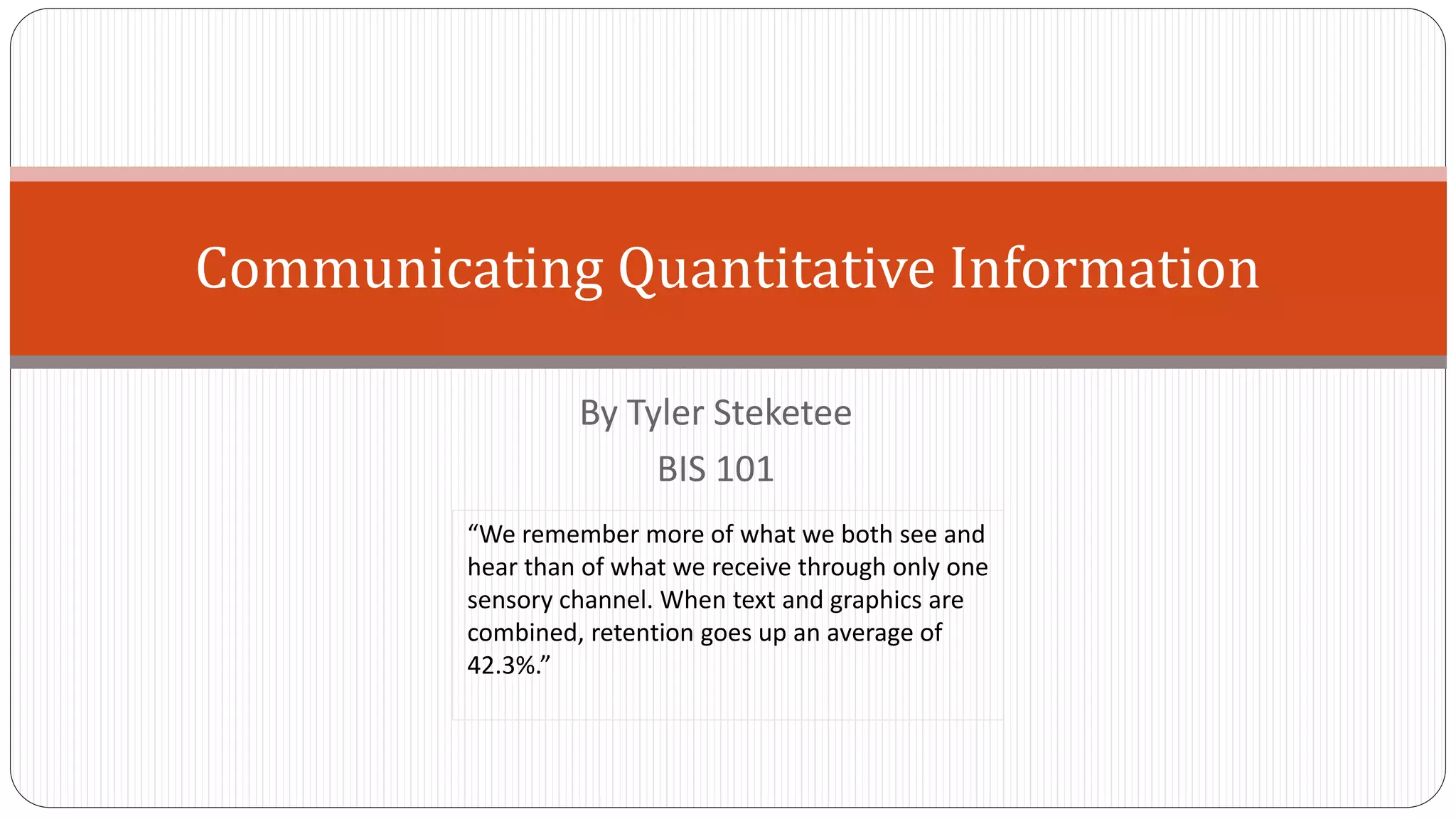 Communicating Quantitative Information

By Tyler Steketee

BIS 101

“We remember more of what we both see and hear than of what we receive through only one sensory channel. When text and graphics are combined, retention goes up an average of 42.3%.”